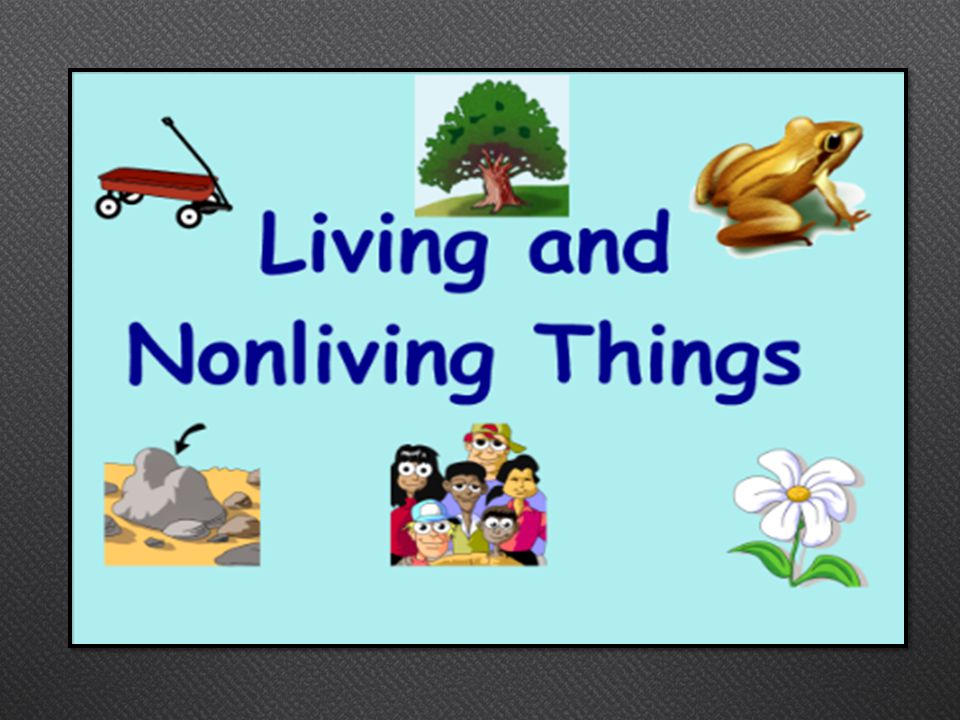 Living and
Nonliving Things